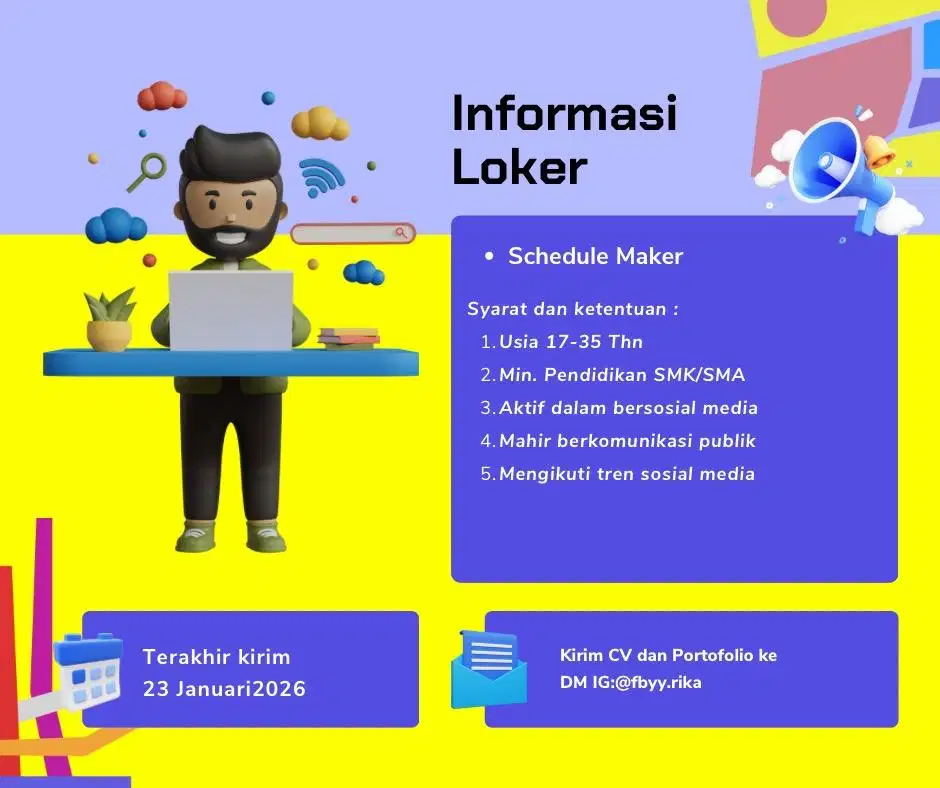 Informasi Loker

• Schedule Maker

Syarat dan ketentuan :
1. Usia 17-35 Thn
2. Min. Pendidikan SMK/SMA
3. Aktif dalam bersosial media
4. Mahir berkomunikasi publik
5. Mengikuti tren sosial media

Terakhir kirim
23 Januari2026

Kirim CV dan Portofolio ke
DM IG:@fbyy.rika